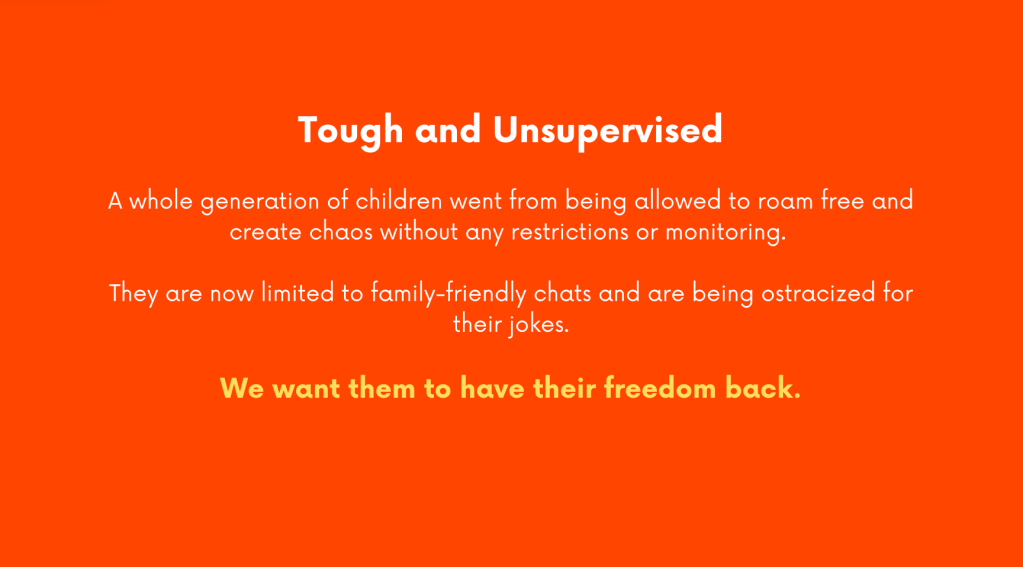 Tough and Unsupervised

A whole generation of children went from being allowed to roam free and create chaos without any restrictions or monitoring.

They are now limited to family-friendly chats and are being ostracized for their jokes.

We want them to have their freedom back.